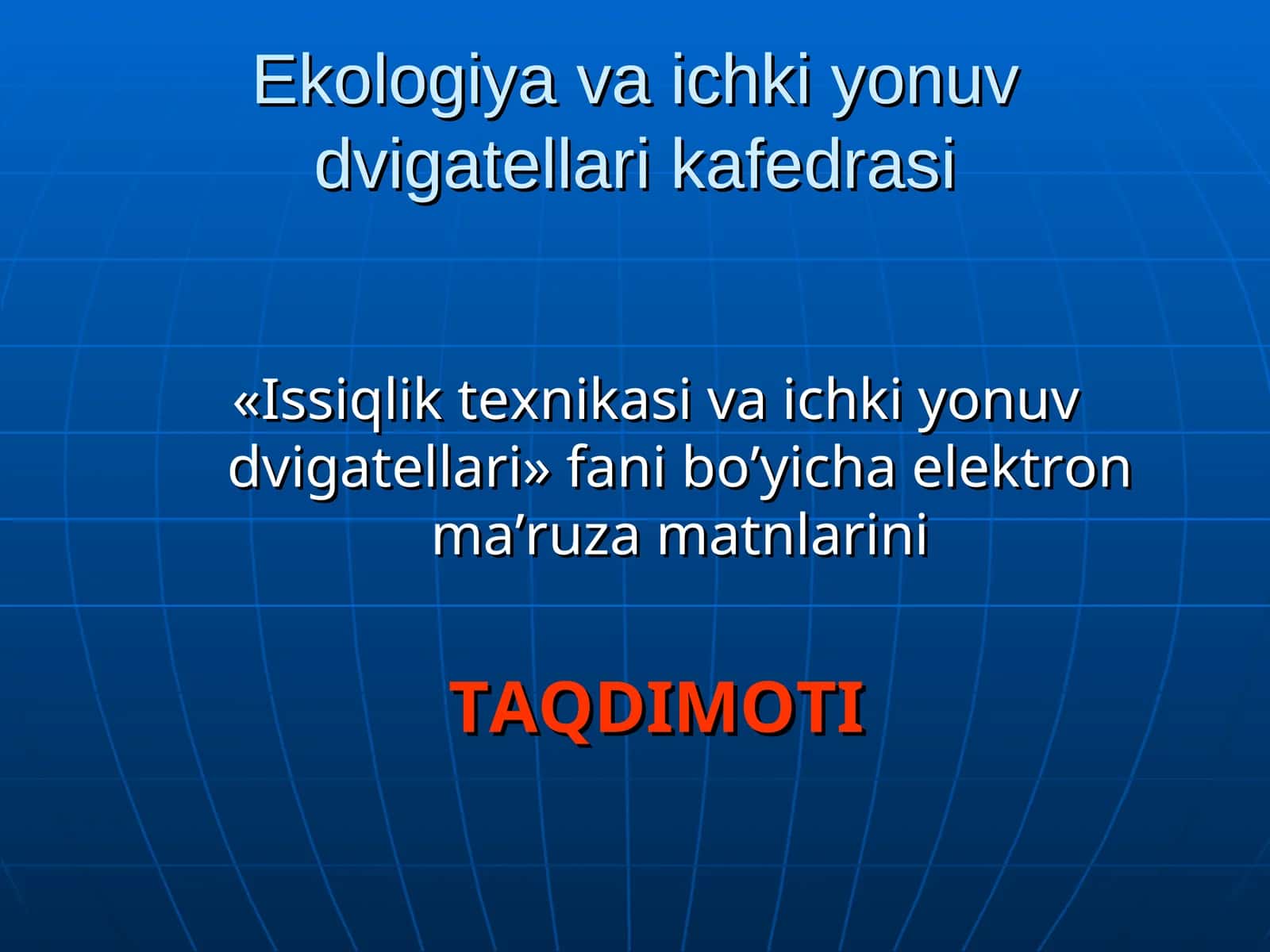 Ekologiya va ichki yonuv dvigatellari kafedrasi

«Issiqlik texnikasi va ichki yonuv dvigatellari» fani bo’yicha elektron ma’ruza matnlarini

TAQDIMOTI